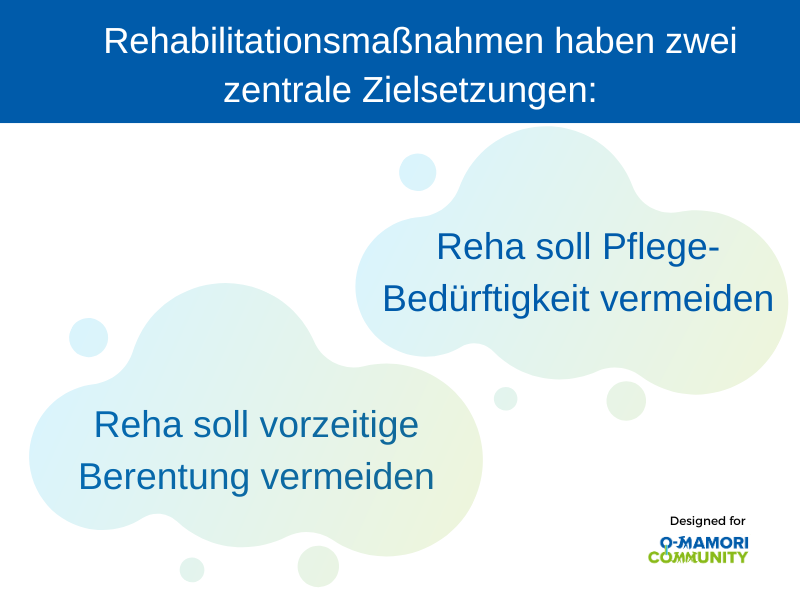 Rehabilitationsmaßnahmen haben zwei zentrale Zielsetzungen:

Reha soll Pflege-Bedürftigkeit vermeiden

Reha soll vorzeitige Berentung vermeiden

Designed for
O-MAMORI
COMMUNITY